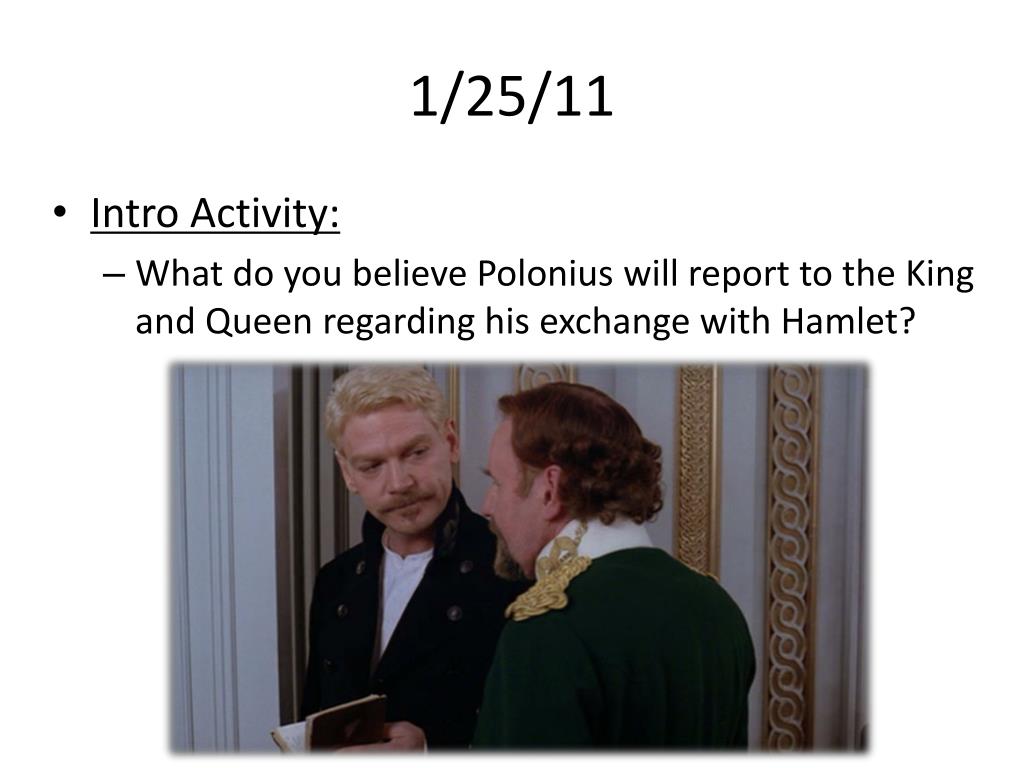 1/25/11

• Intro Activity:

– What do you believe Polonius will report to the King and Queen regarding his exchange with Hamlet?